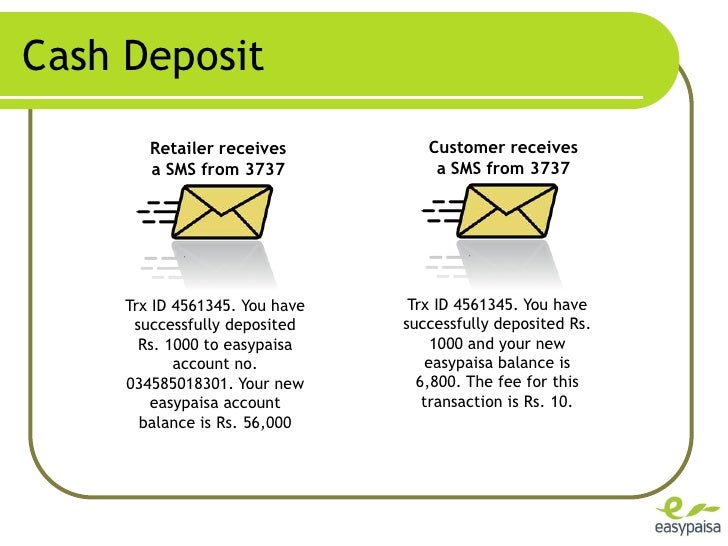 Cash Deposit

Retailer receives a SMS from 3737

Trx ID 4561345. You have successfully deposited Rs. 1000 to easypaisa account no. 034585018301. Your new easypaisa account balance is Rs. 56,000

Customer receives a SMS from 3737

Trx ID 4561345. You have successfully deposited Rs. 1000 and your new easypaisa balance is 6,800. The fee for this transaction is Rs. 10.

easypaisa